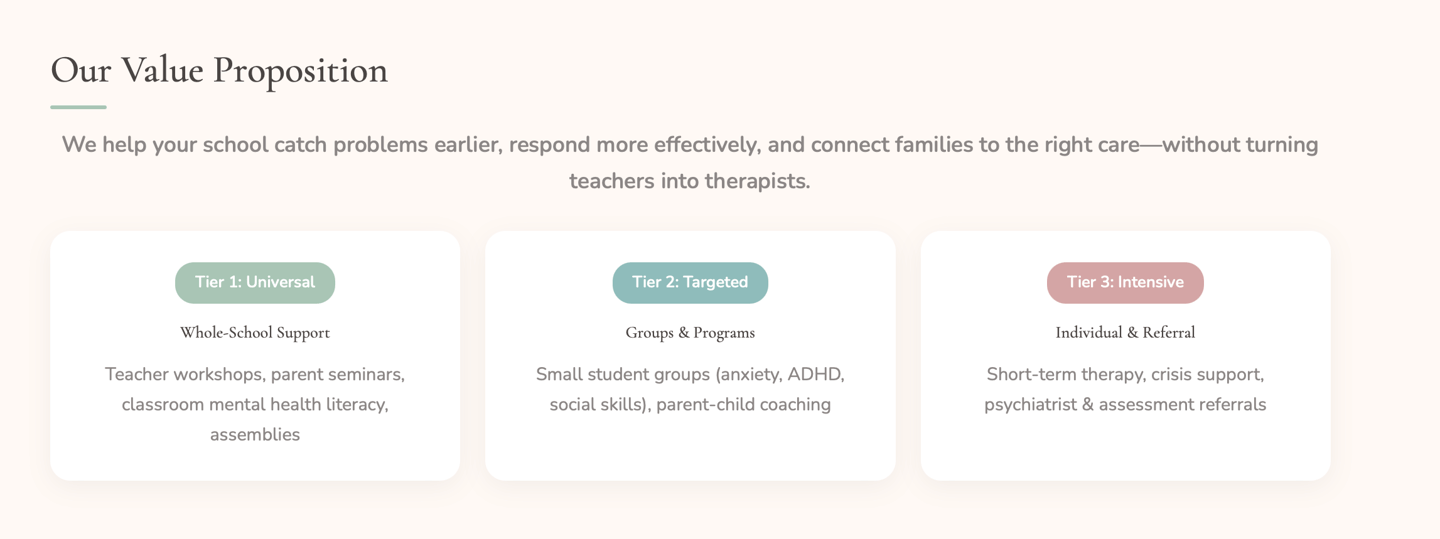 Our Value Proposition

We help your school catch problems earlier, respond more effectively, and connect families to the right care—without turning teachers into therapists.

Tier 1: Universal

Whole-School Support

Teacher workshops, parent seminars, classroom mental health literacy, assemblies

Tier 2: Targeted

Groups & Programs

Small student groups (anxiety, ADHD, social skills), parent-child coaching

Tier 3: Intensive

Individual & Referral

Short-term therapy, crisis support, psychiatrist & assessment referrals